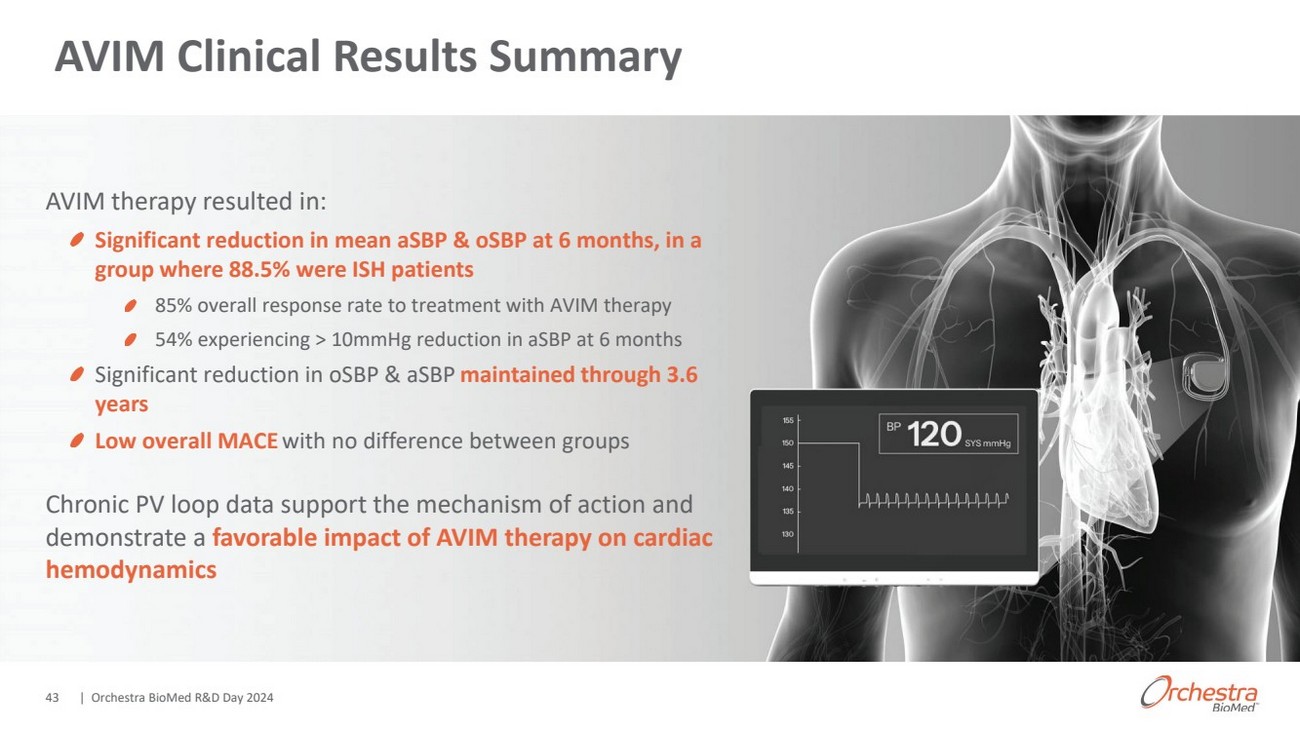 AVIM Clinical Results Summary

AVIM therapy resulted in:

Significant reduction in mean aSBP & oSBP at 6 months, in a group where 88.5% were ISH patients

85% overall response rate to treatment with AVIM therapy

54% experiencing > 10mmHg reduction in aSBP at 6 months

Significant reduction in oSBP & aSBP maintained through 3.6 years

Low overall MACE with no difference between groups

Chronic PV loop data support the mechanism of action and demonstrate a favorable impact of AVIM therapy on cardiac hemodynamics

155
150
145
140
135
130

BP 120 SYS mmHg

43 | Orchestra BioMed R&D Day 2024

Orchestra BioMed